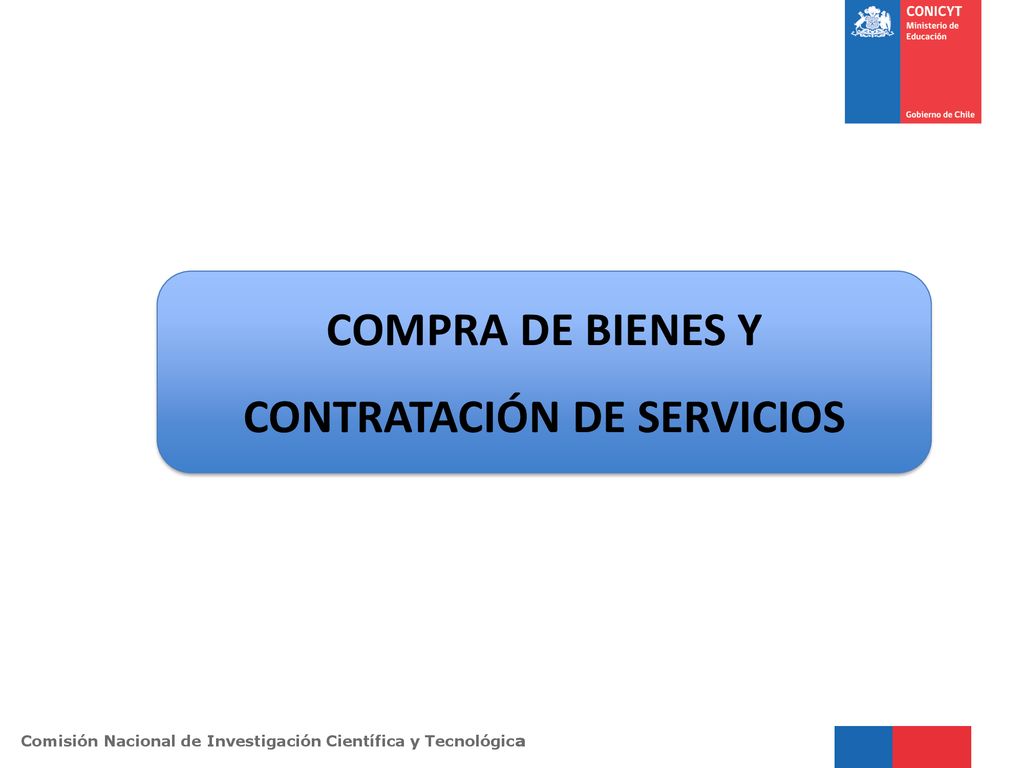 CONICYT
Ministerio de
Educación

Gobierno de Chile

COMPRA DE BIENES Y
CONTRATACIÓN DE SERVICIOS

Comisión Nacional de Investigación Científica y Tecnológica